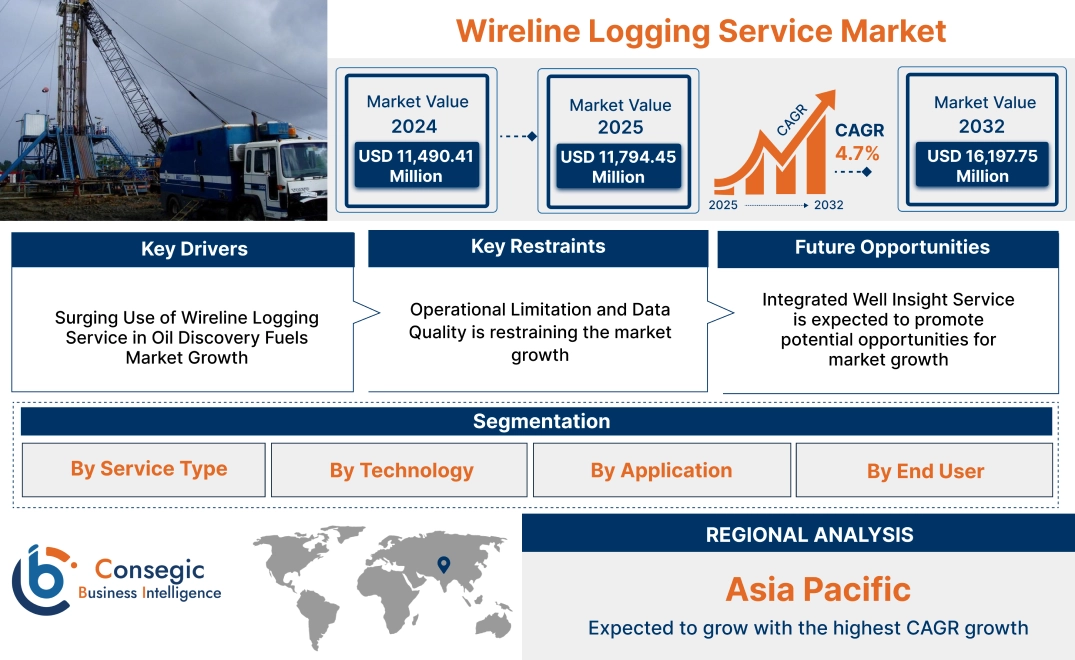 Wireline Logging Service Market

Market Value 2024
USD 11,490.41 Million

Market Value 2025
USD 11,794.45 Million

CAGR
CAGR 4.7%
2025 2032

Market Value 2032
USD 16,197.75 Million

Key Drivers
Surging Use of Wireline Logging Service in Oil Discovery Fuels Market Growth

Key Restraints
Operational Limitation and Data Quality is restraining the market growth

Future Opportunities
Integrated Well Insight Service is expected to promote potential opportunities for market growth

Segmentation

By Service Type
By Technology
By Application
By End User

Consegic
Business Intelligence

REGIONAL ANALYSIS
Asia Pacific
Expected to grow with the highest CAGR growth